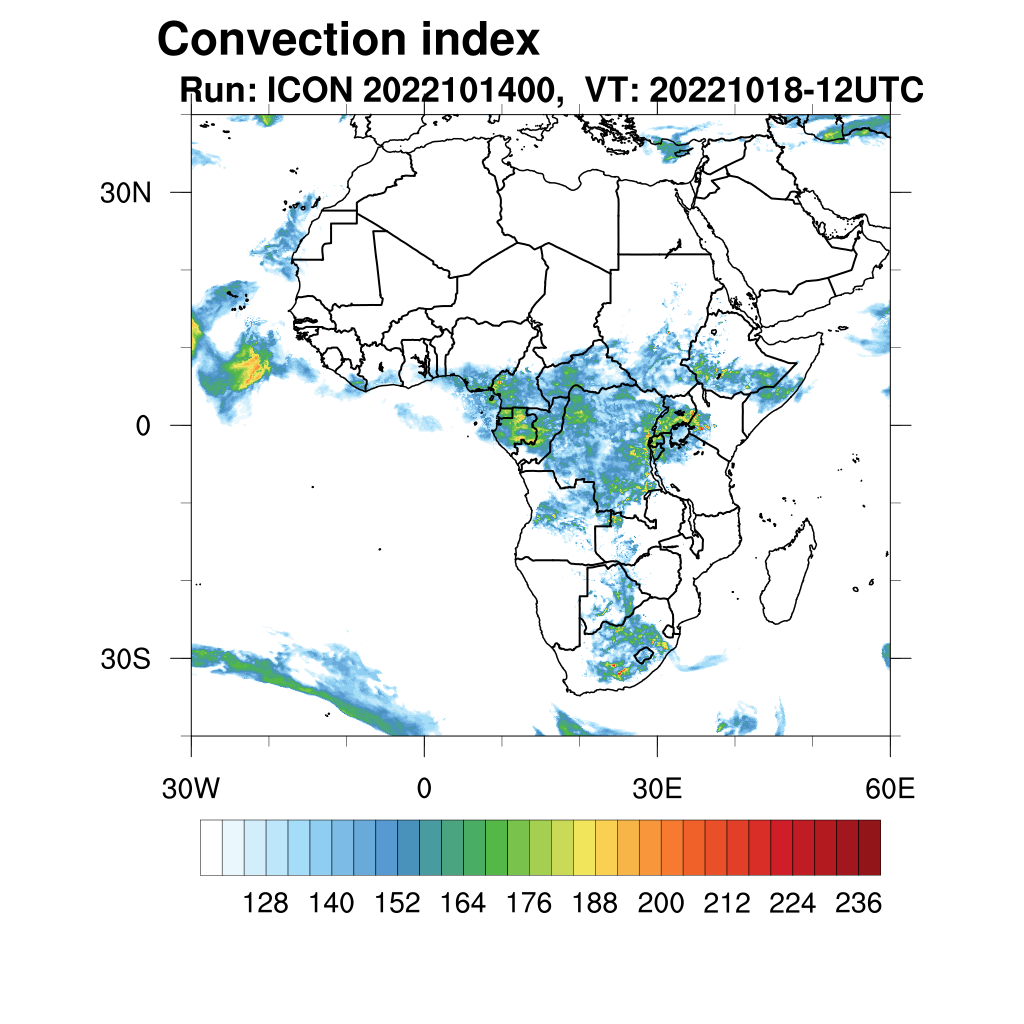 Convection index
Run: ICON 2022101400, VT: 20221018-12UTC

30N
0
30S

30W
0
30E
60E

128 140 152 164 176 188 200 212 224 236